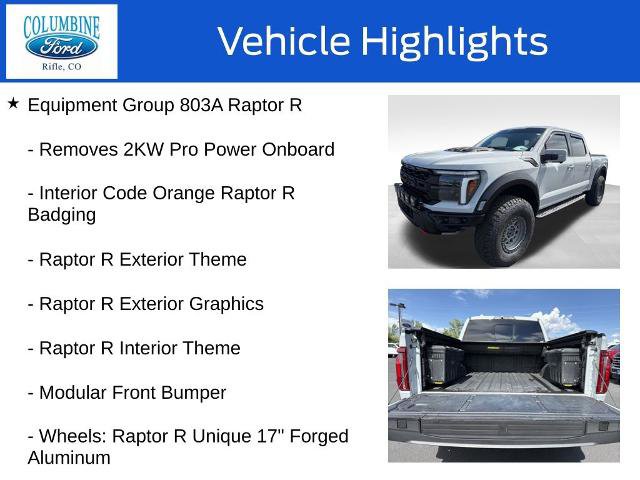 COLUMBINE
Ford
Rifle, CO

Vehicle Highlights

★ Equipment Group 803A Raptor R

- Removes 2KW Pro Power Onboard

- Interior Code Orange Raptor R Badging

- Raptor R Exterior Theme

- Raptor R Exterior Graphics

- Raptor R Interior Theme

- Modular Front Bumper

- Wheels: Raptor R Unique 17" Forged Aluminum